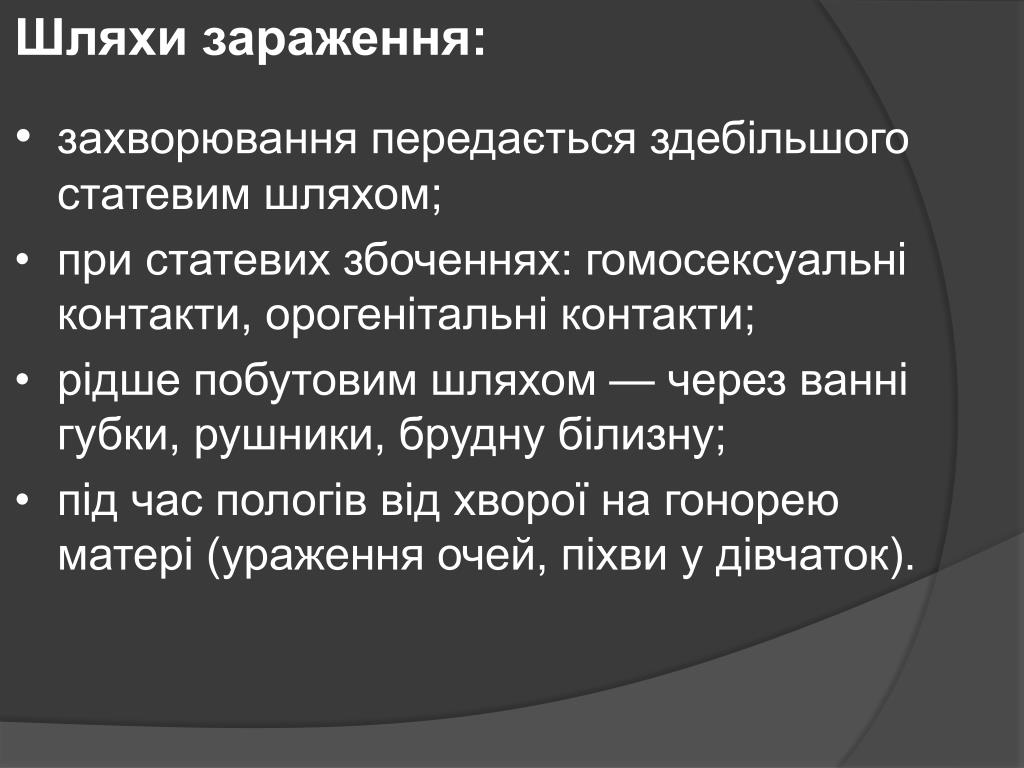 Шляхи зараження:

• захворювання передається здебільшого статевим шляхом;
• при статевих збоченнях: гомосексуальні контакти, орогенітальні контакти;
• рідше побутовим шляхом — через ванні губки, рушники, брудну білизну;
• під час пологів від хворої на гонорею матері (ураження очей, піхви у дівчаток).